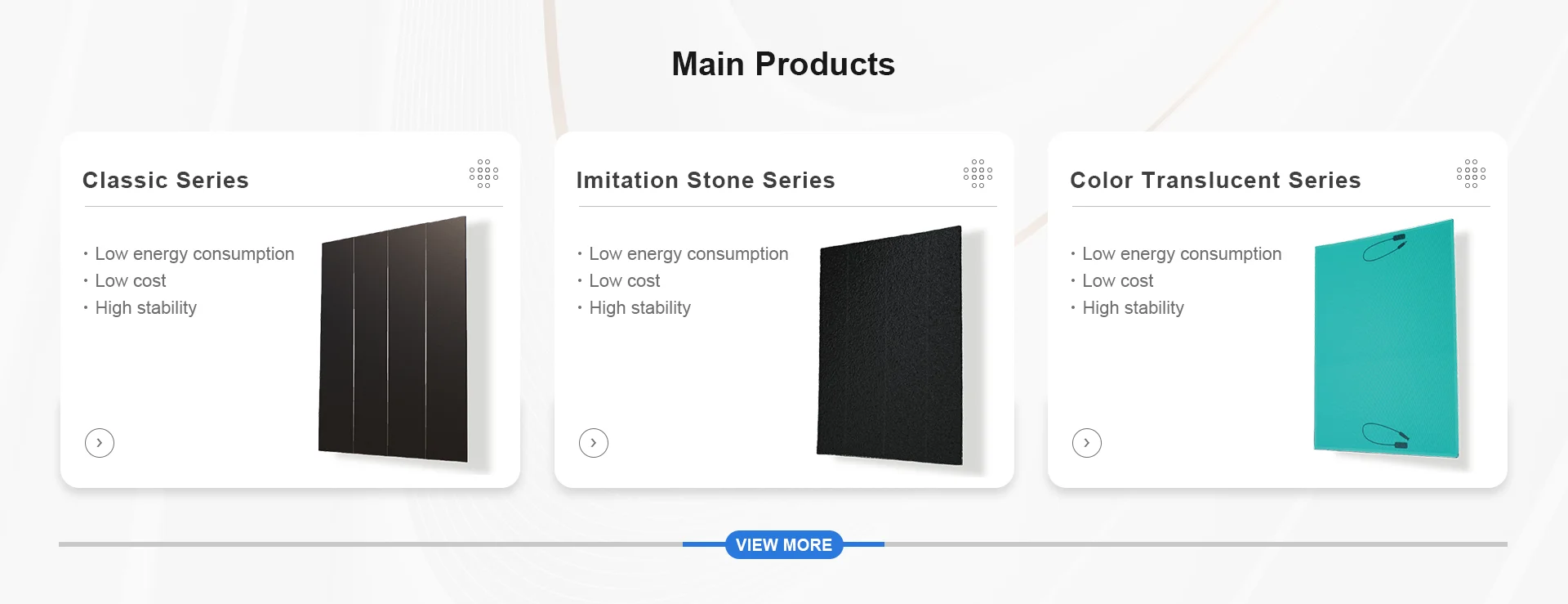 Main Products

Classic Series

· Low energy consumption
· Low cost
· High stability

Imitation Stone Series

· Low energy consumption
· Low cost
· High stability

Color Translucent Series

· Low energy consumption
· Low cost
· High stability

VIEW MORE